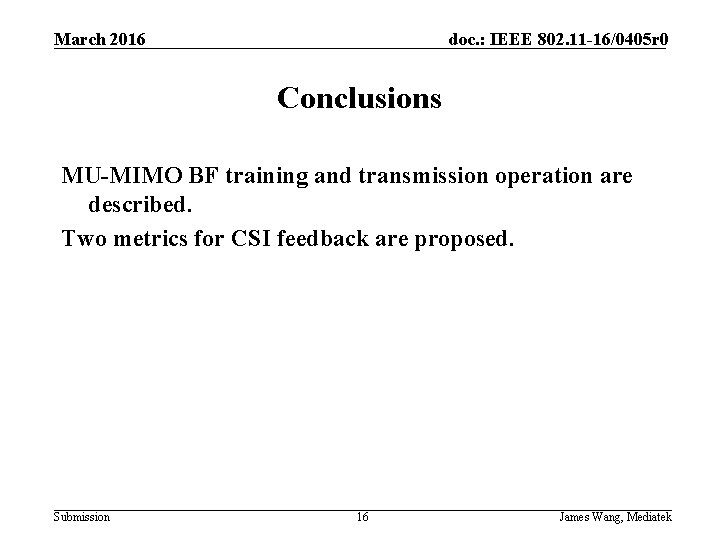 March 2016

doc.: IEEE 802.11-16/0405r0

Conclusions

MU-MIMO BF training and transmission operation are described.

Two metrics for CSI feedback are proposed.

Submission

16

James Wang, Mediatek